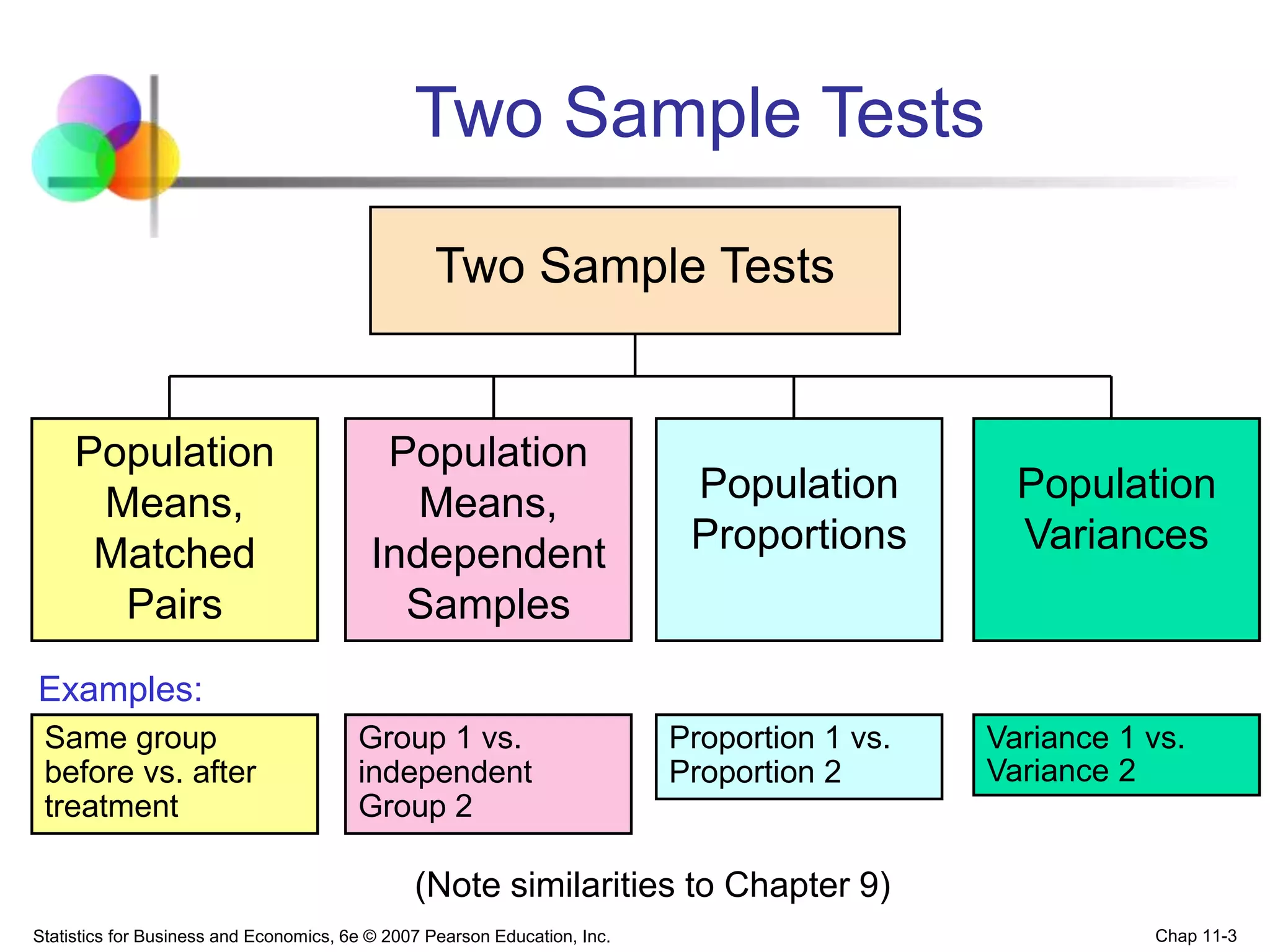 Two Sample Tests

Two Sample Tests

Population Means, Matched Pairs

Population Means, Independent Samples

Population Proportions

Population Variances

Examples:

Same group before vs. after treatment

Group 1 vs. independent Group 2

Proportion 1 vs. Proportion 2

Variance 1 vs. Variance 2

(Note similarities to Chapter 9)

Statistics for Business and Economics, 6e © 2007 Pearson Education, Inc.

Chap 11-3